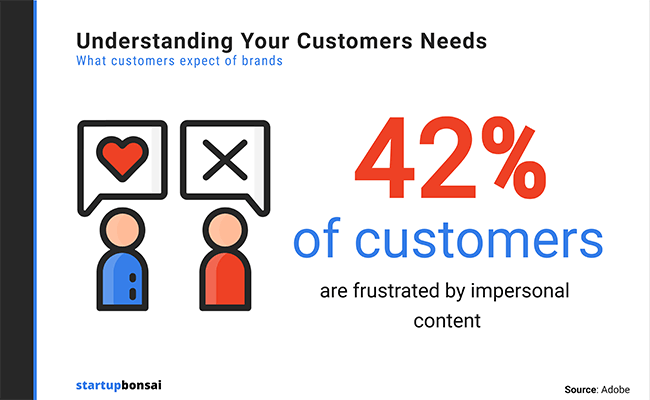 Understanding Your Customers Needs
What customers expect of brands

42%
of customers
are frustrated by impersonal content

startupbonsai

Source: Adobe